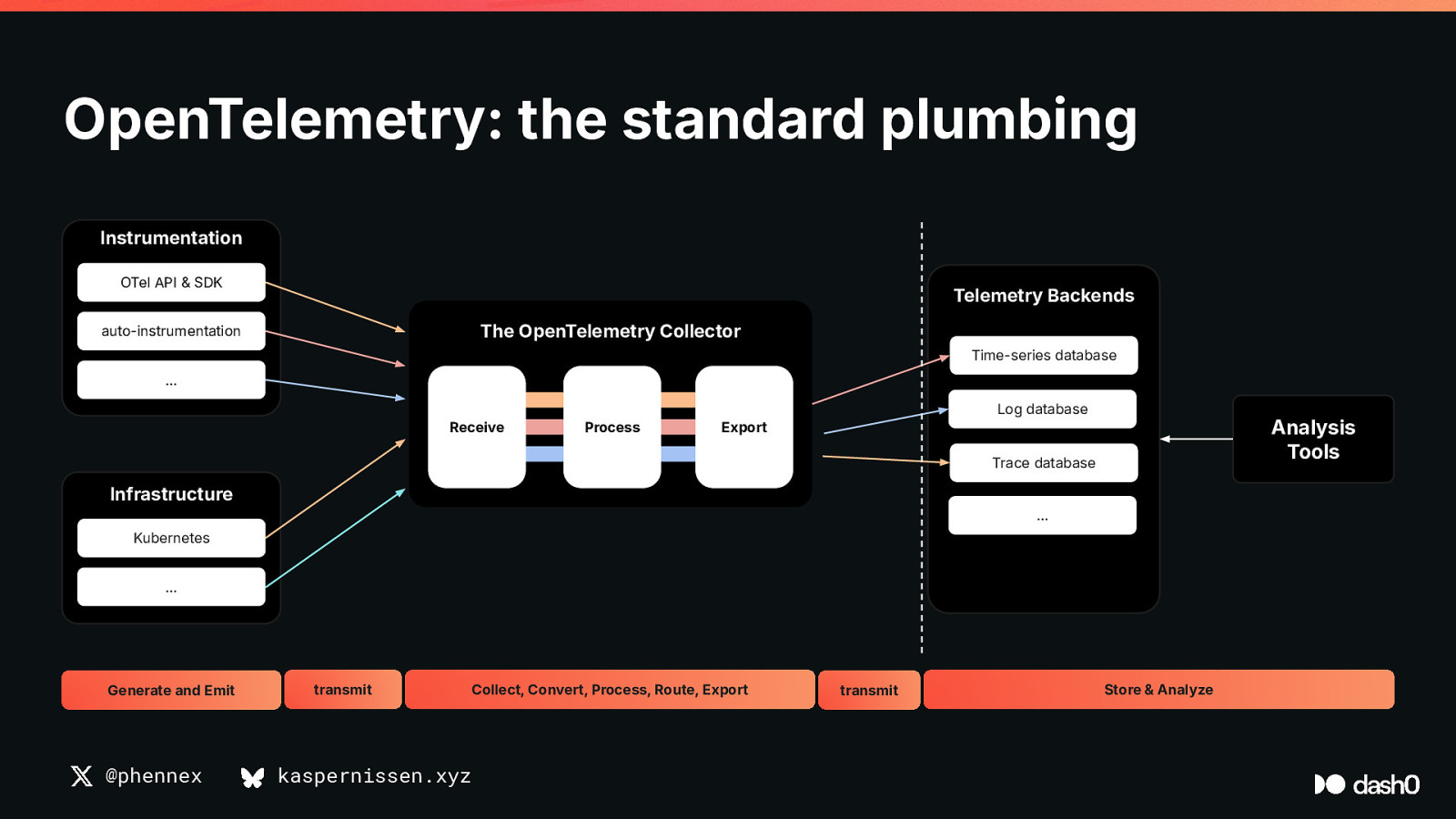 OpenTelemetry: the standard plumbing

Instrumentation

OTel API & SDK

auto-instrumentation

...

Infrastructure

Kubernetes

...

The OpenTelemetry Collector

Receive

Process

Export

Telemetry Backends

Time-series database

Log database

Trace database

...

Analysis Tools

Generate and Emit

transmit

Collect, Convert, Process, Route, Export

transmit

Store & Analyze

@phennex

kaspernissen.xyz

dash0